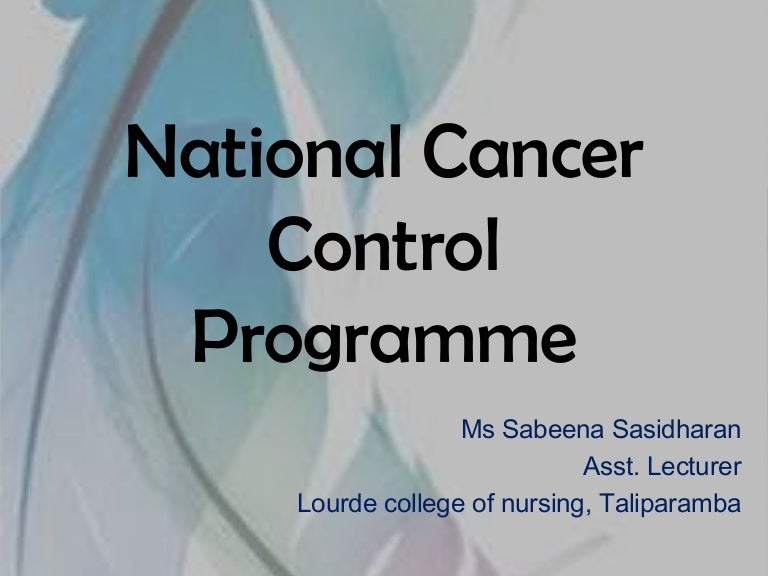 National Cancer Control Programme

Ms Sabeena Sasidharan
Asst. Lecturer
Lourde college of nursing, Taliparamba